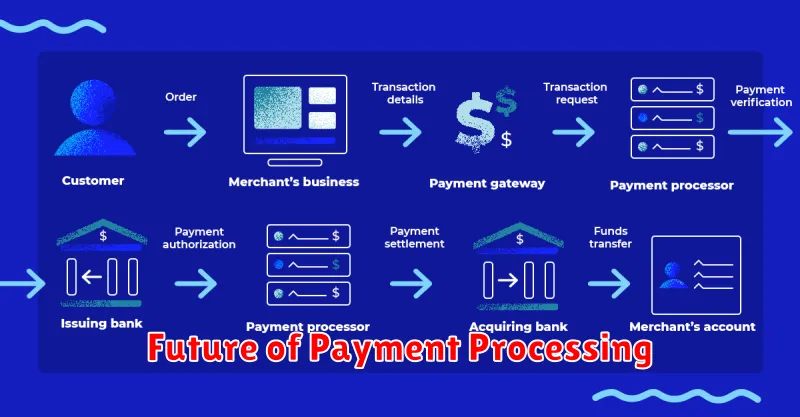 Customer

Order

Merchant's business

Transaction details

$ $ $

Payment gateway

Transaction request

$ $ $

Payment processor

Payment verification

$

Issuing bank

Payment authorization

$ $ $

Payment processor

Payment settlement

$

Acquiring bank

Funds transfer

Merchant's account

Future of Payment Processing